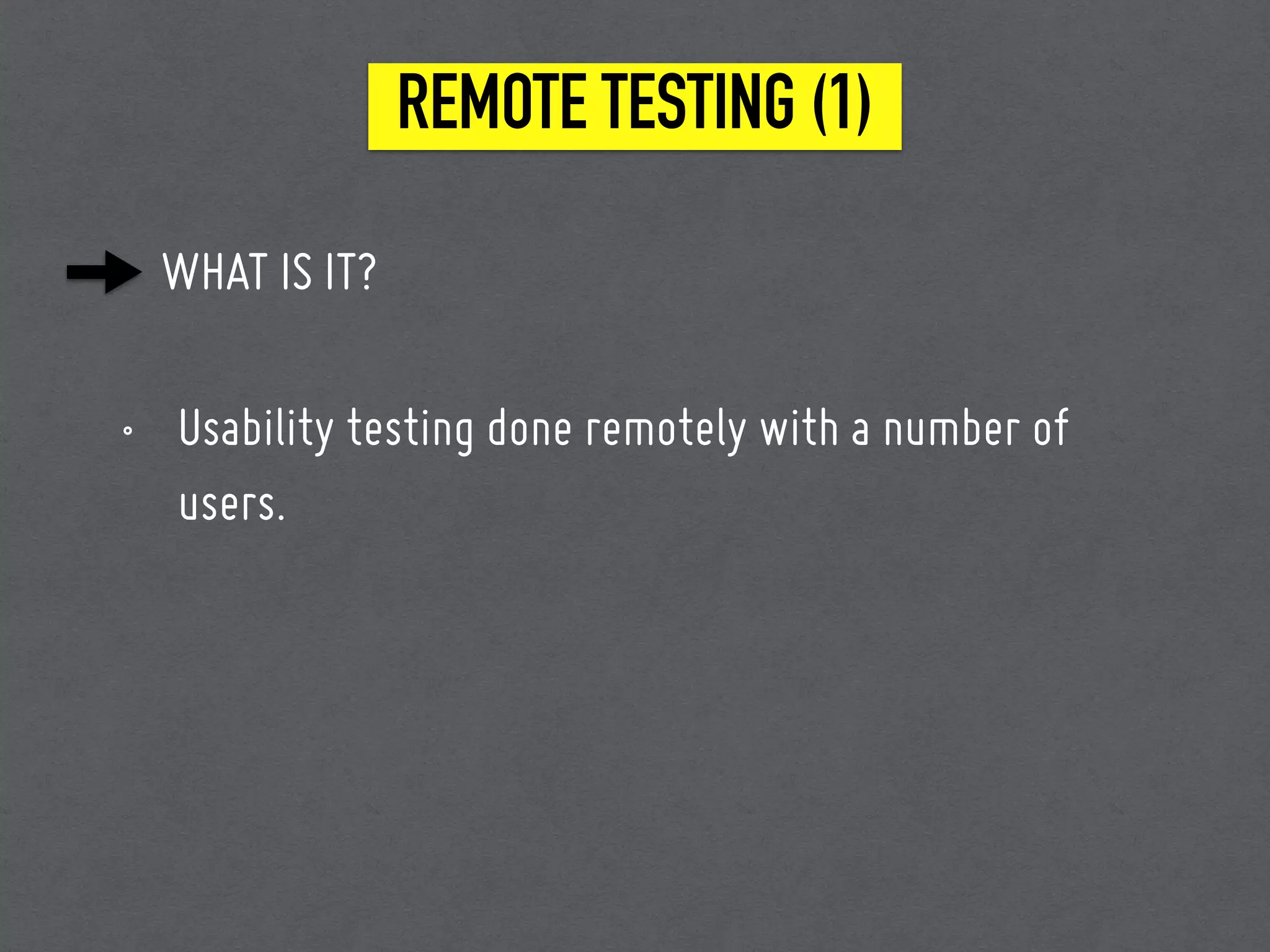 REMOTE TESTING (1)

WHAT IS IT?

◦ Usability testing done remotely with a number of users.